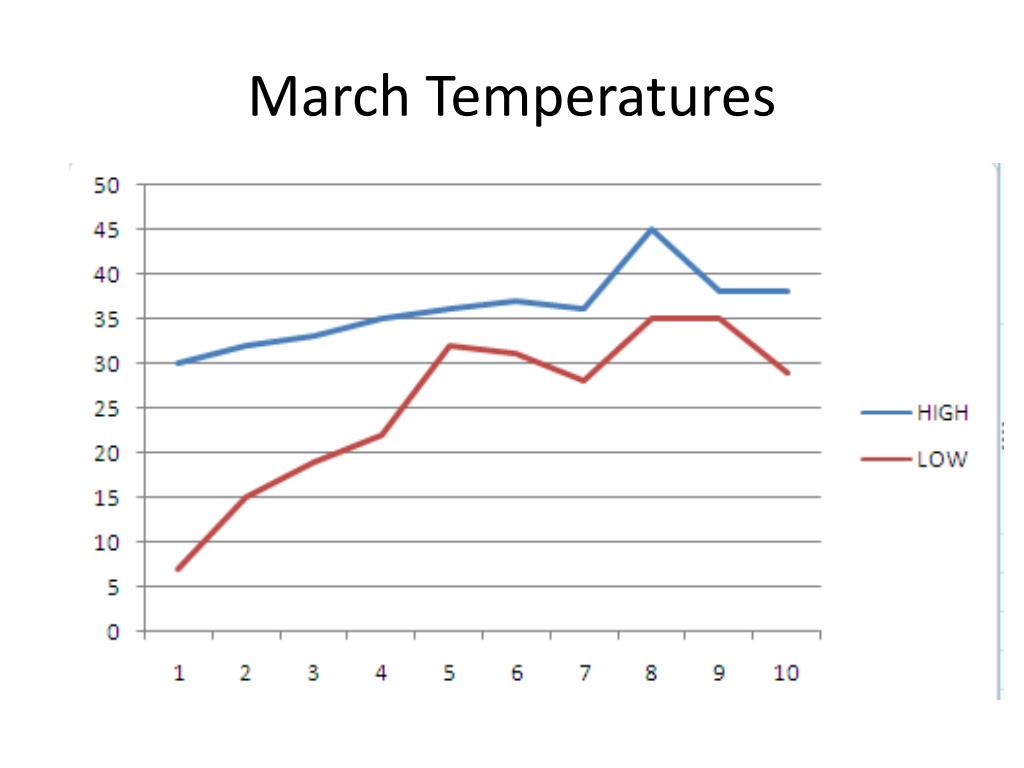 March Temperatures

50
45
40
35
30
25
20
15
10
5
0

1 2 3 4 5 6 7 8 9 10

HIGH
LOW